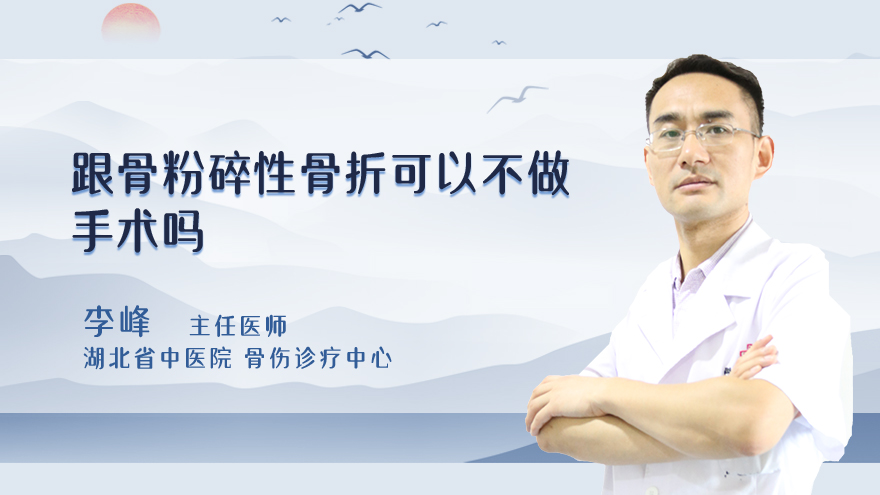 跟骨粉碎性骨折可以不做手术吗

李峰 主任医师
湖北省中医院 骨伤诊疗中心